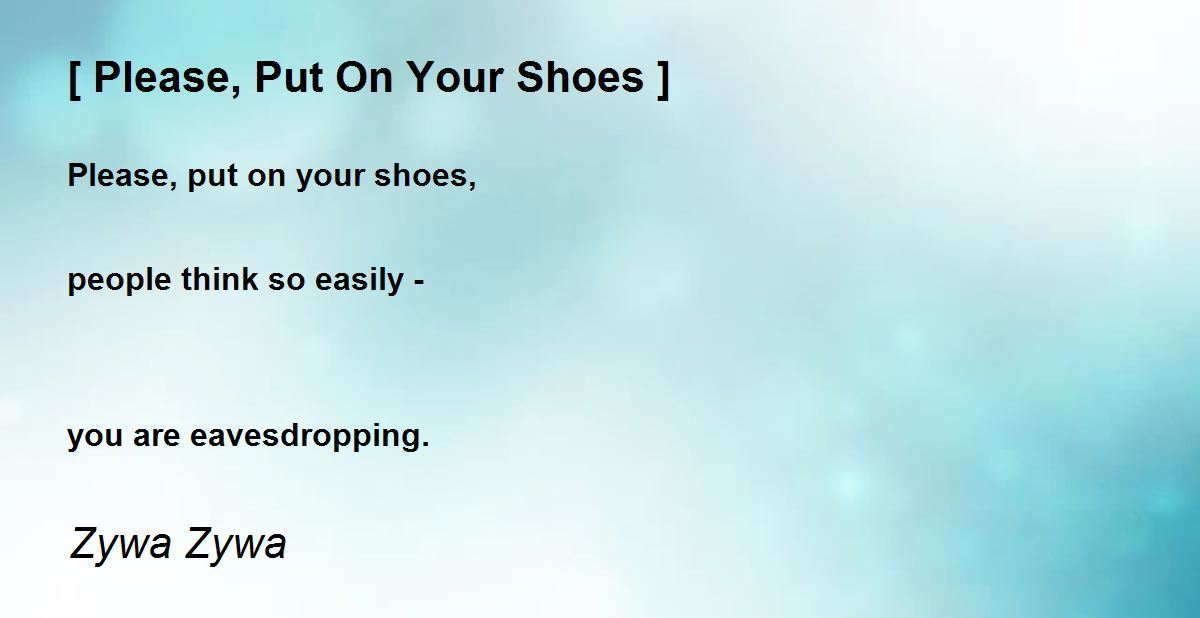 [ Please, Put On Your Shoes ]

Please, put on your shoes,

people think so easily -

you are eavesdropping.

Zywa Zywa